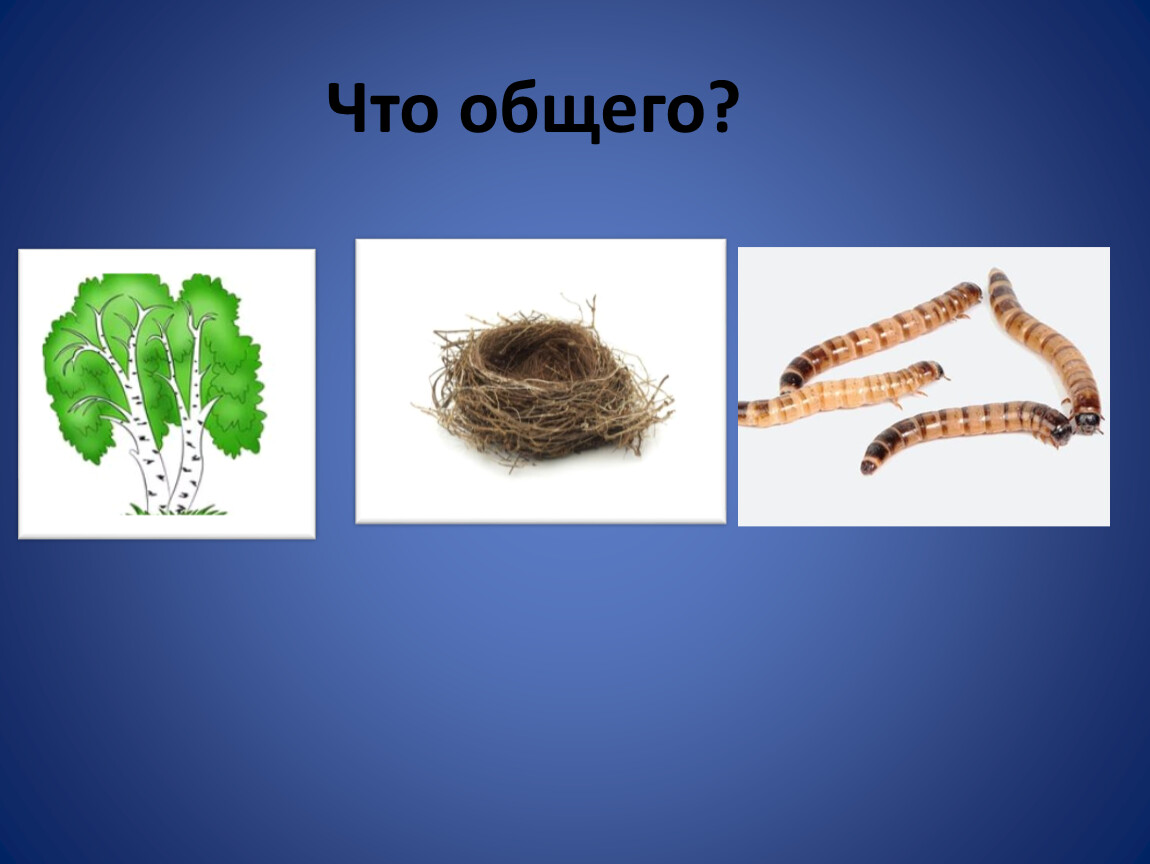 Что общего?